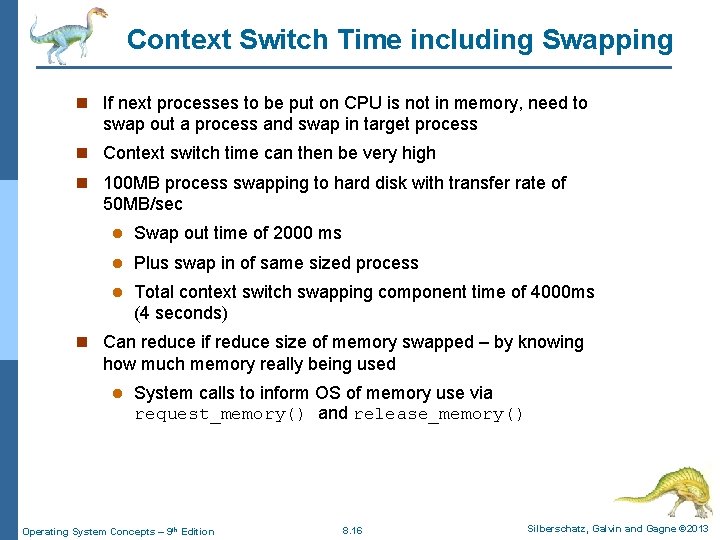 Context Switch Time including Swapping

- If next processes to be put on CPU is not in memory, need to swap out a process and swap in target process
- Context switch time can then be very high
- 100MB process swapping to hard disk with transfer rate of 50MB/sec
  - Swap out time of 2000 ms
  - Plus swap in of same sized process
  - Total context switch swapping component time of 4000ms (4 seconds)
- Can reduce if reduce size of memory swapped – by knowing how much memory really being used
  - System calls to inform OS of memory use via request_memory() and release_memory()

Operating System Concepts – 9th Edition 8.16 Silberschatz, Galvin and Gagne ©2013